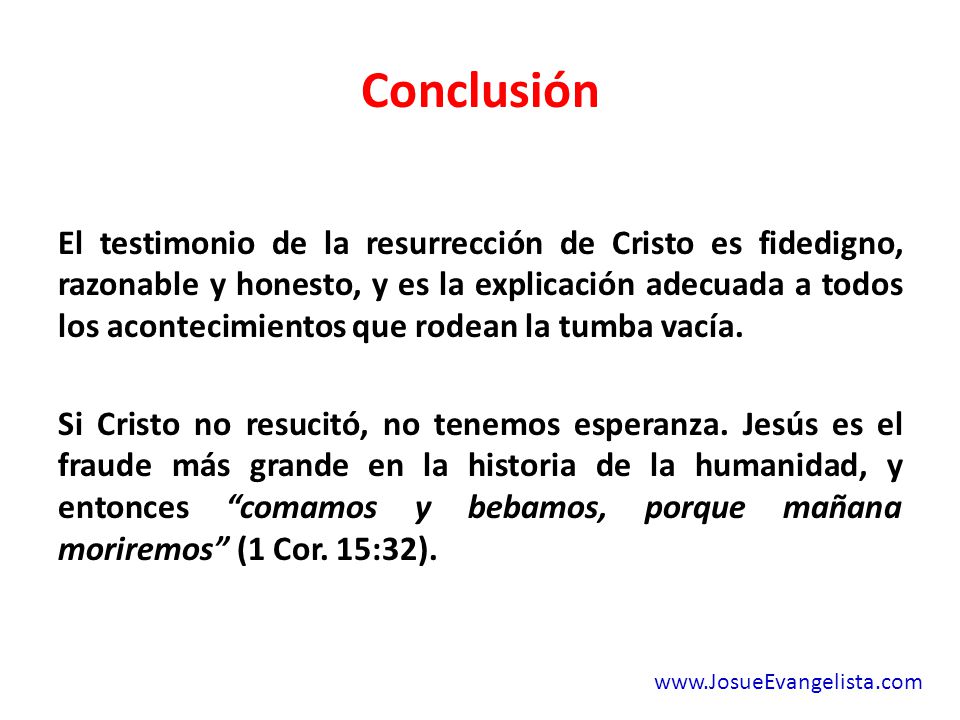 Conclusión

El testimonio de la resurrección de Cristo es fidedigno, razonable y honesto, y es la explicación adecuada a todos los acontecimientos que rodean la tumba vacía.

Si Cristo no resucitó, no tenemos esperanza. Jesús es el fraude más grande en la historia de la humanidad, y entonces “comamos y bebamos, porque mañana moriremos” (1 Cor. 15:32).

www.JosueEvangelista.com